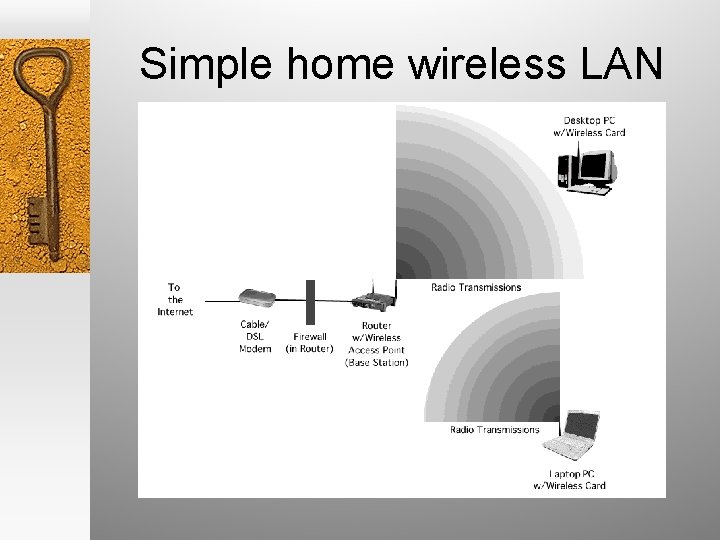 Simple home wireless LAN

Desktop PC w/Wireless Card

To the Internet

Cable/ DSL Modem

Firewall (in Router)

Router w/Wireless Access Point (Base Station)

Radio Transmissions

Radio Transmissions

Laptop PC w/Wireless Card